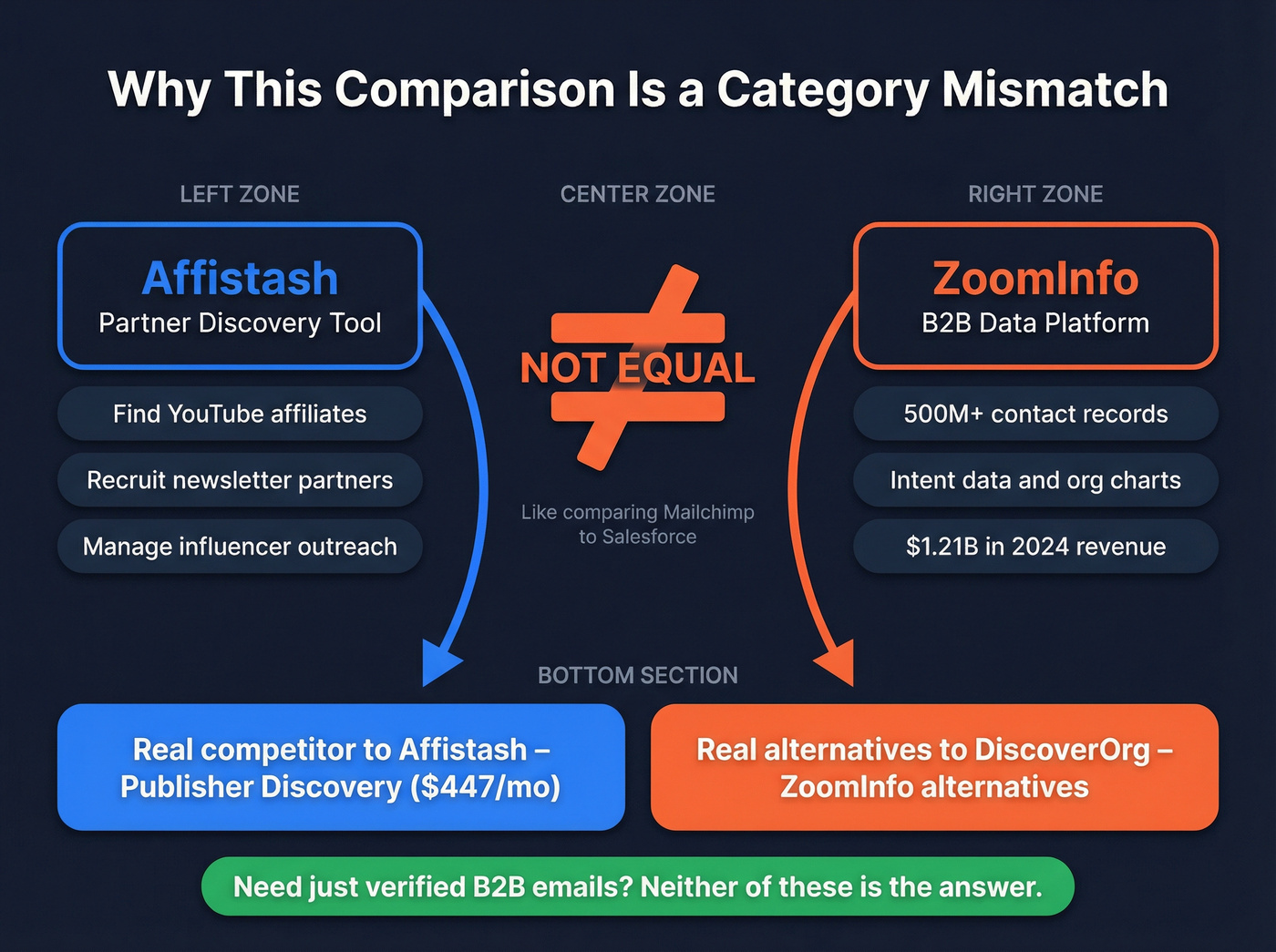 Why This Comparison Is a Category Mismatch

LEFT ZONE

Affistash
Partner Discovery Tool

Find YouTube affiliates

Recruit newsletter partners

Manage influencer outreach

CENTER ZONE

NOT EQUAL

Like comparing Mailchimp to Salesforce

RIGHT ZONE

ZoomInfo
B2B Data Platform

500M+ contact records

Intent data and org charts

$1.21B in 2024 revenue

BOTTOM SECTION

Real competitor to Affistash – Publisher Discovery ($447/mo)

Real alternatives to DiscoverOrg – ZoomInfo alternatives

Need just verified B2B emails? Neither of these is the answer.